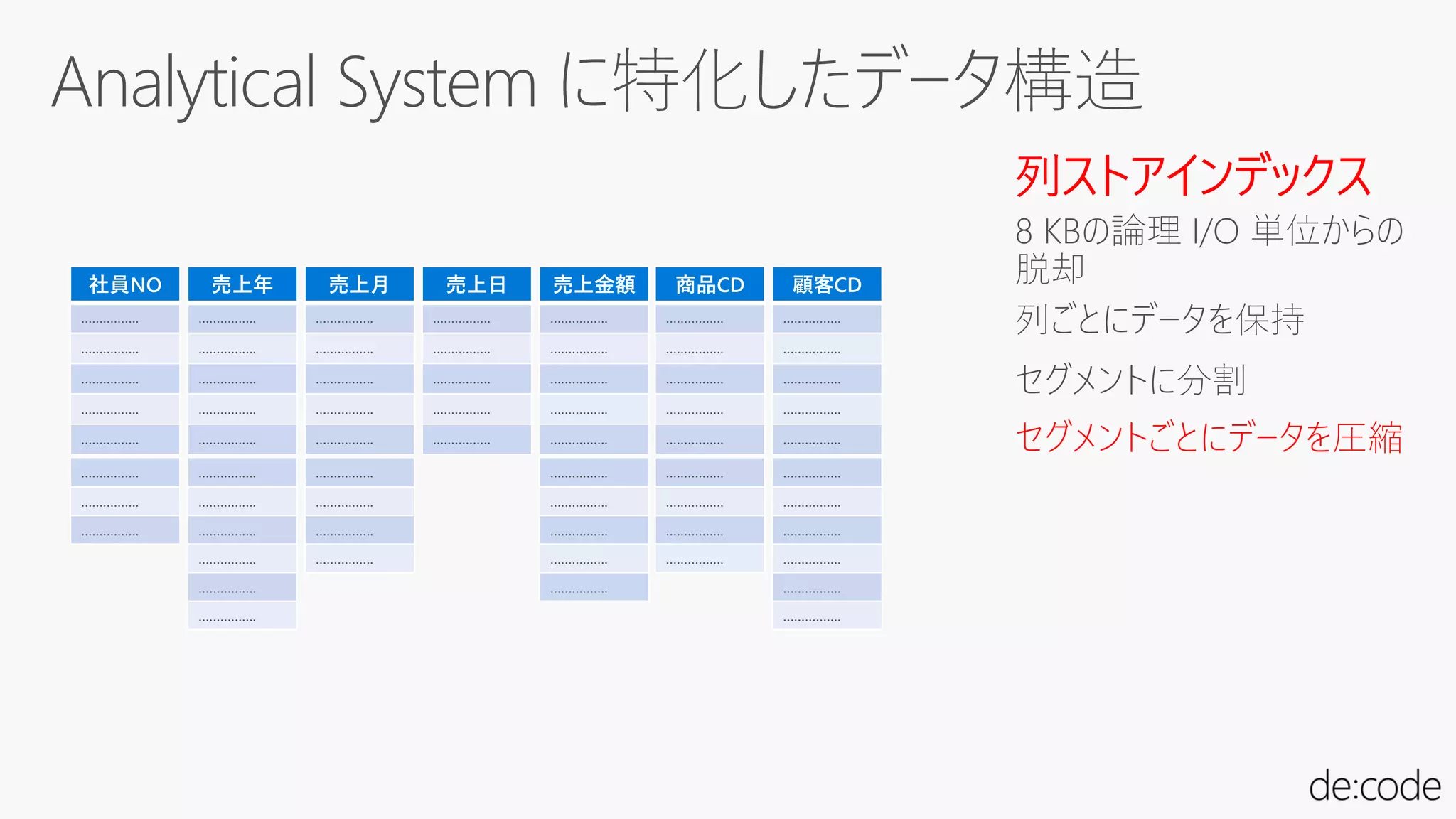 Analytical System に特化したデータ構造

| 社員NO | 売上年 | 売上月 | 売上日 | 売上金額 | 商品CD | 顧客CD |
|---|---|---|---|---|---|---|
| ……………. | ……………. | ……………. | ……………. | ……………. | ……………. | ……………. |
| ……………. | ……………. | ……………. | ……………. | ……………. | ……………. | ……………. |
| ……………. | ……………. | ……………. | ……………. | ……………. | ……………. | ……………. |
| ……………. | ……………. | ……………. | ……………. | ……………. | ……………. | ……………. |
| ……………. | ……………. | ……………. | ……………. | ……………. | ……………. | ……………. |
| ……………. | ……………. | ……………. | | ……………. | ……………. | ……………. |
| ……………. | ……………. | ……………. | | ……………. | ……………. | ……………. |
| ……………. | ……………. | ……………. | | ……………. | ……………. | ……………. |
| | ……………. | ……………. | | ……………. | ……………. | ……………. |
| | ……………. | | | ……………. | | ……………. |
| | ……………. | | | | | ……………. |

列ストアインデックス

8 KBの論理 I/O 単位からの脱却

列ごとにデータを保持

セグメントに分割

セグメントごとにデータを圧縮

de:code